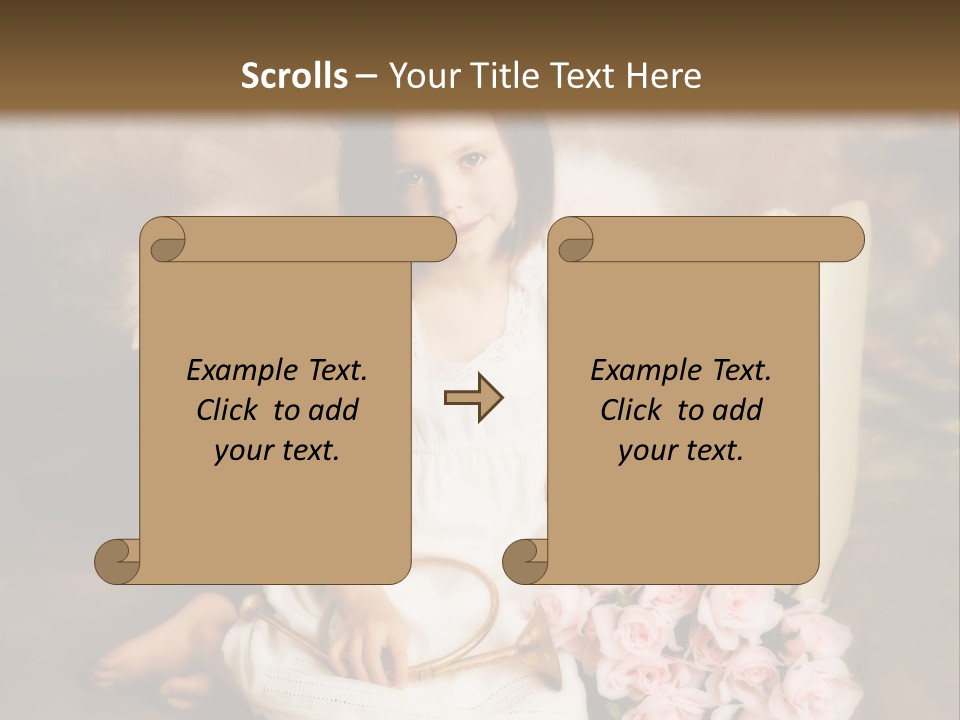 Scrolls – Your Title Text Here

Example Text. Click to add your text.

Example Text. Click to add your text.